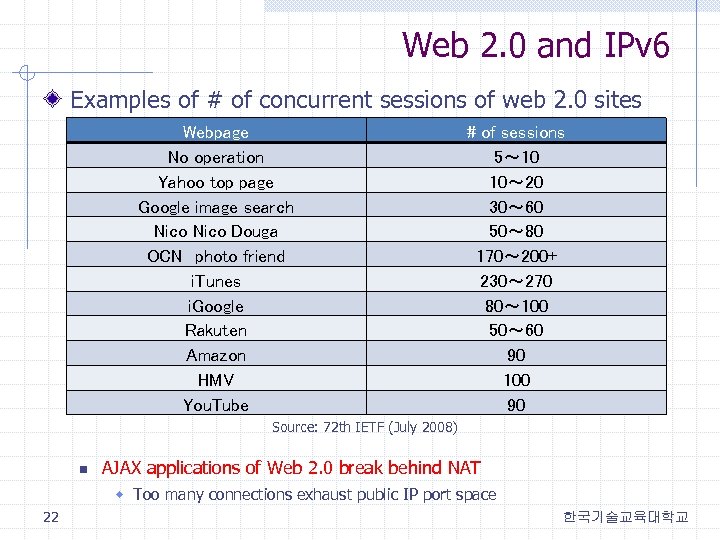 Web 2.0 and IPv6

Examples of # of concurrent sessions of web 2.0 sites

| Webpage | # of sessions |
|---|---|
| No operation | 5～10 |
| Yahoo top page | 10～20 |
| Google image search | 30～60 |
| Nico Nico Douga | 50～80 |
| OCN photo friend | 170～200+ |
| iTunes | 230～270 |
| iGoogle | 80～100 |
| Rakuten | 50～60 |
| Amazon | 90 |
| HMV | 100 |
| YouTube | 90 |

Source: 72th IETF (July 2008)

AJAX applications of Web 2.0 break behind NAT

Too many connections exhaust public IP port space

22

한국기술교육대학교